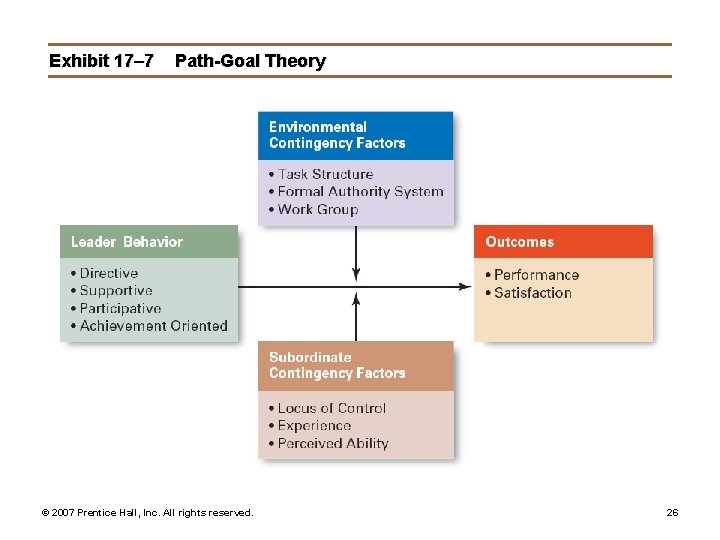 Exhibit 17–7 Path-Goal Theory

Environmental Contingency Factors
• Task Structure
• Formal Authority System
• Work Group

Leader Behavior
• Directive
• Supportive
• Participative
• Achievement Oriented

Outcomes
• Performance
• Satisfaction

Subordinate Contingency Factors
• Locus of Control
• Experience
• Perceived Ability

© 2007 Prentice Hall, Inc. All rights reserved.

26